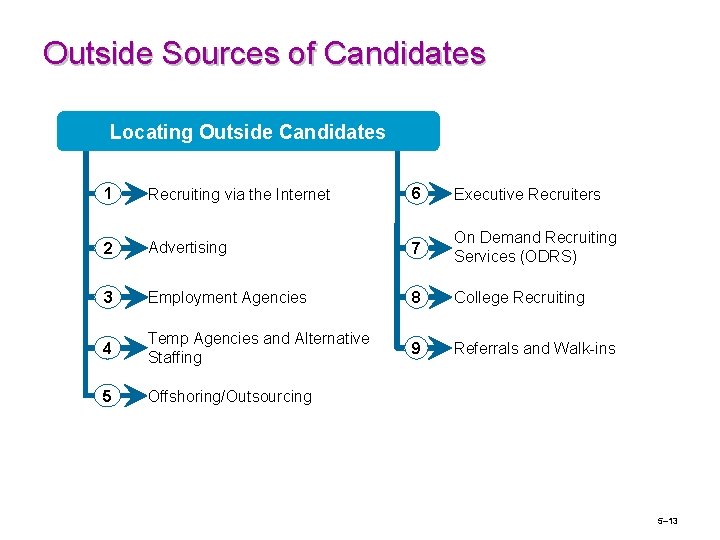 Outside Sources of Candidates

Locating Outside Candidates

1 Recruiting via the Internet

2 Advertising

3 Employment Agencies

4 Temp Agencies and Alternative Staffing

5 Offshoring/Outsourcing

6 Executive Recruiters

7 On Demand Recruiting Services (ODRS)

8 College Recruiting

9 Referrals and Walk-ins

5–13